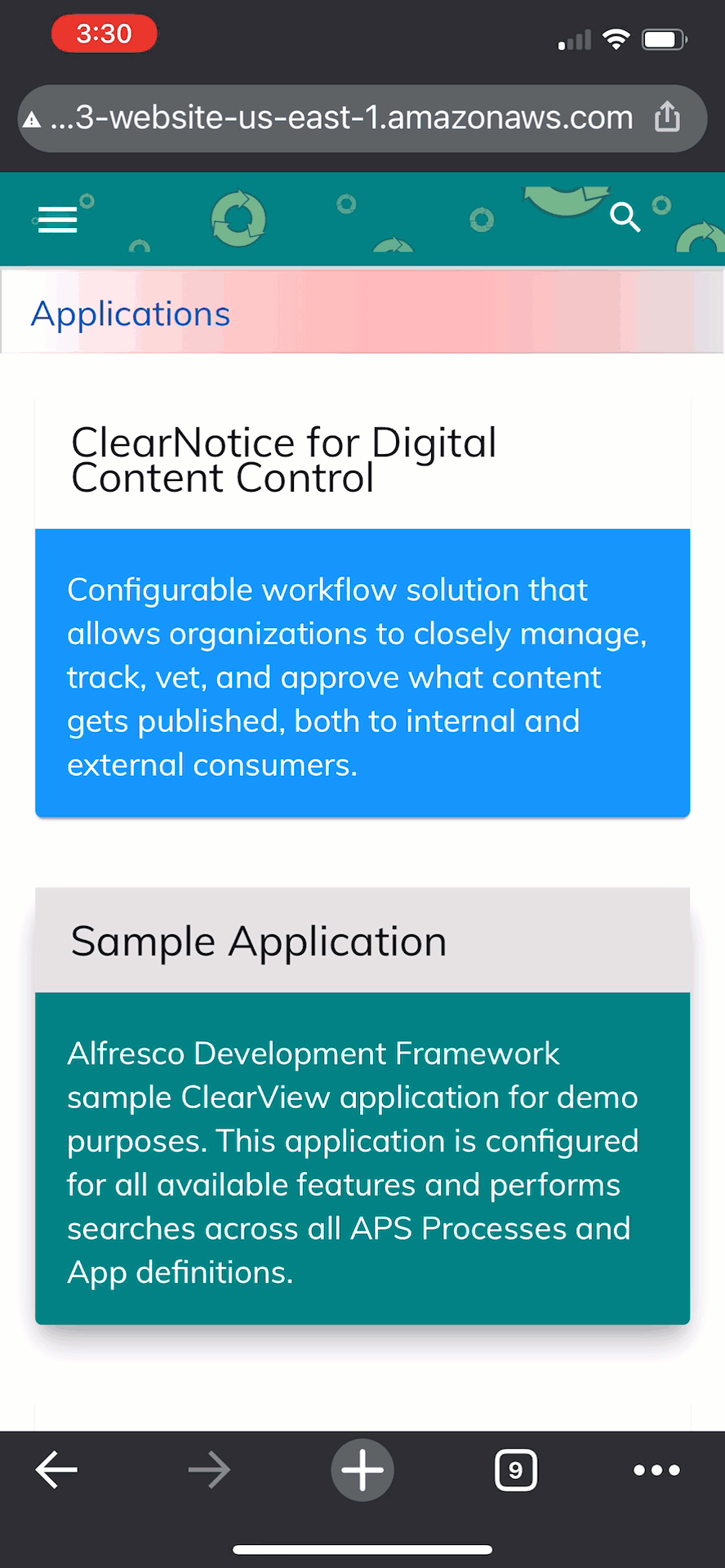 3:30

...3-website-us-east-1.amazonaws.com

Applications

ClearNotice for Digital Content Control

Configurable workflow solution that allows organizations to closely manage, track, vet, and approve what content gets published, both to internal and external consumers.

Sample Application

Alfresco Development Framework sample ClearView application for demo purposes. This application is configured for all available features and performs searches across all APS Processes and App definitions.

9